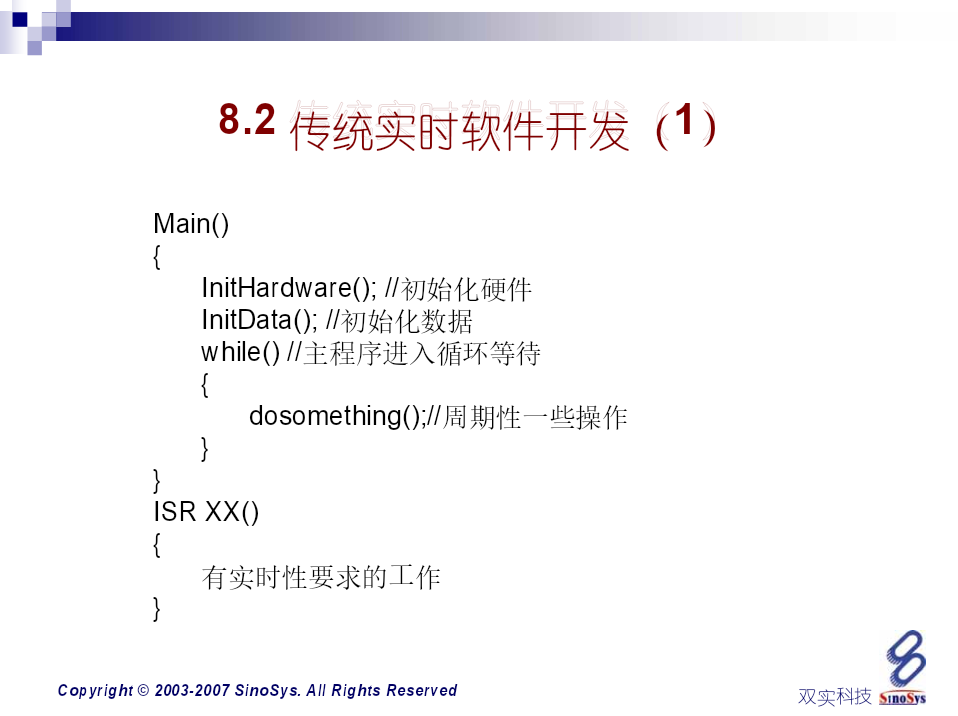 8.2 传统实时软件开发（1）

Main()
{
InitHardware(); //初始化硬件
InitData(); //初始化数据
while() //主程序进入循环等待
{
dosomething();//周期性一些操作
}
}
ISR XX()
{
有实时性要求的工作
}

Copyright © 2003-2007 SinoSys. All Rights Reserved

双实科技 SinoSys